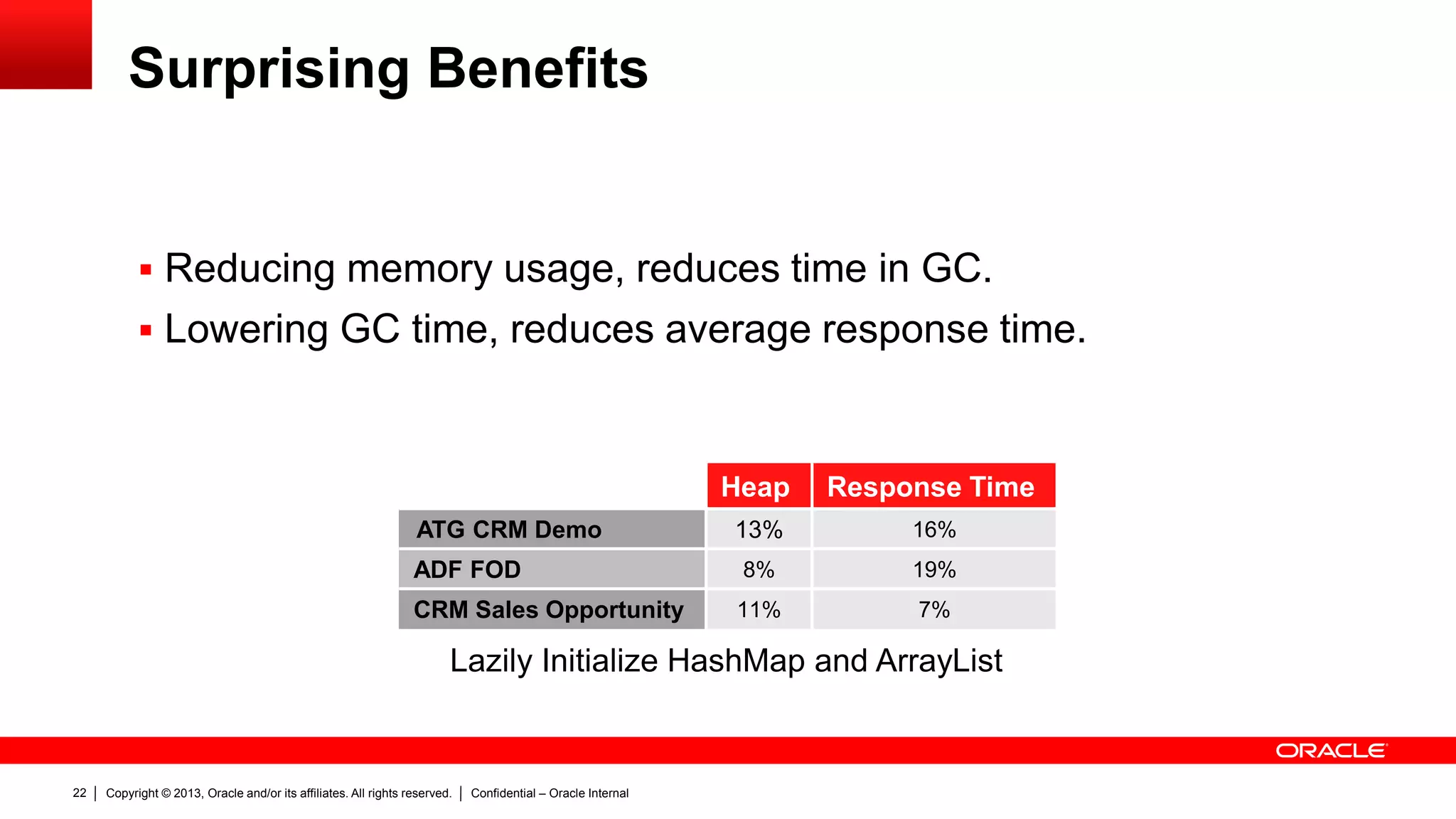 Surprising Benefits

▪ Reducing memory usage, reduces time in GC.
▪ Lowering GC time, reduces average response time.

| | Heap | Response Time |
|---|---|---|
| ATG CRM Demo | 13% | 16% |
| ADF FOD | 8% | 19% |
| CRM Sales Opportunity | 11% | 7% |

Lazily Initialize HashMap and ArrayList

ORACLE

22 | Copyright © 2013, Oracle and/or its affiliates. All rights reserved. | Confidential – Oracle Internal